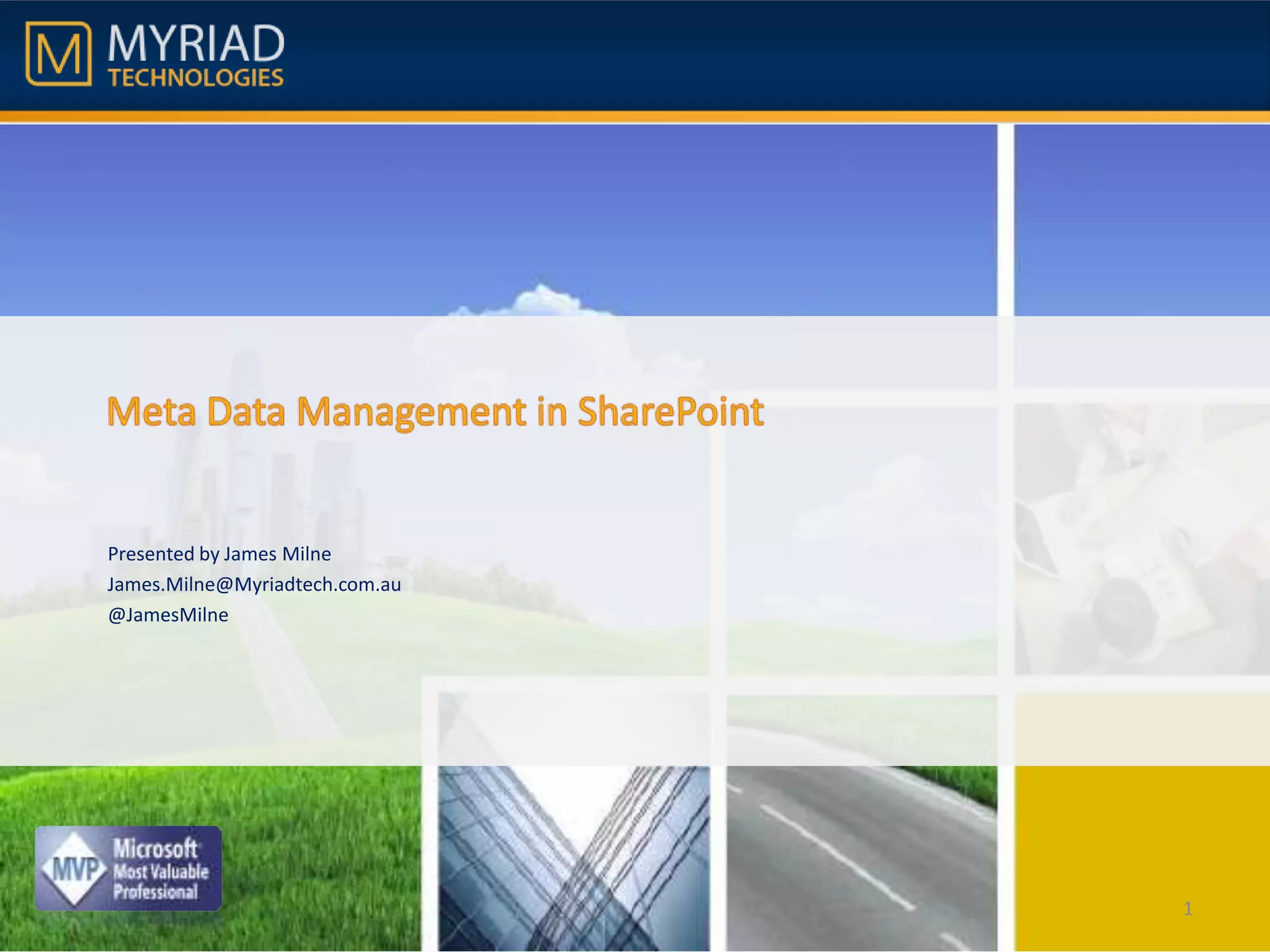 M MYRIAD TECHNOLOGIES

Meta Data Management in SharePoint

Presented by James Milne
James.Milne@Myriadtech.com.au
@JamesMilne

MVP Microsoft Most Valuable Professional

1